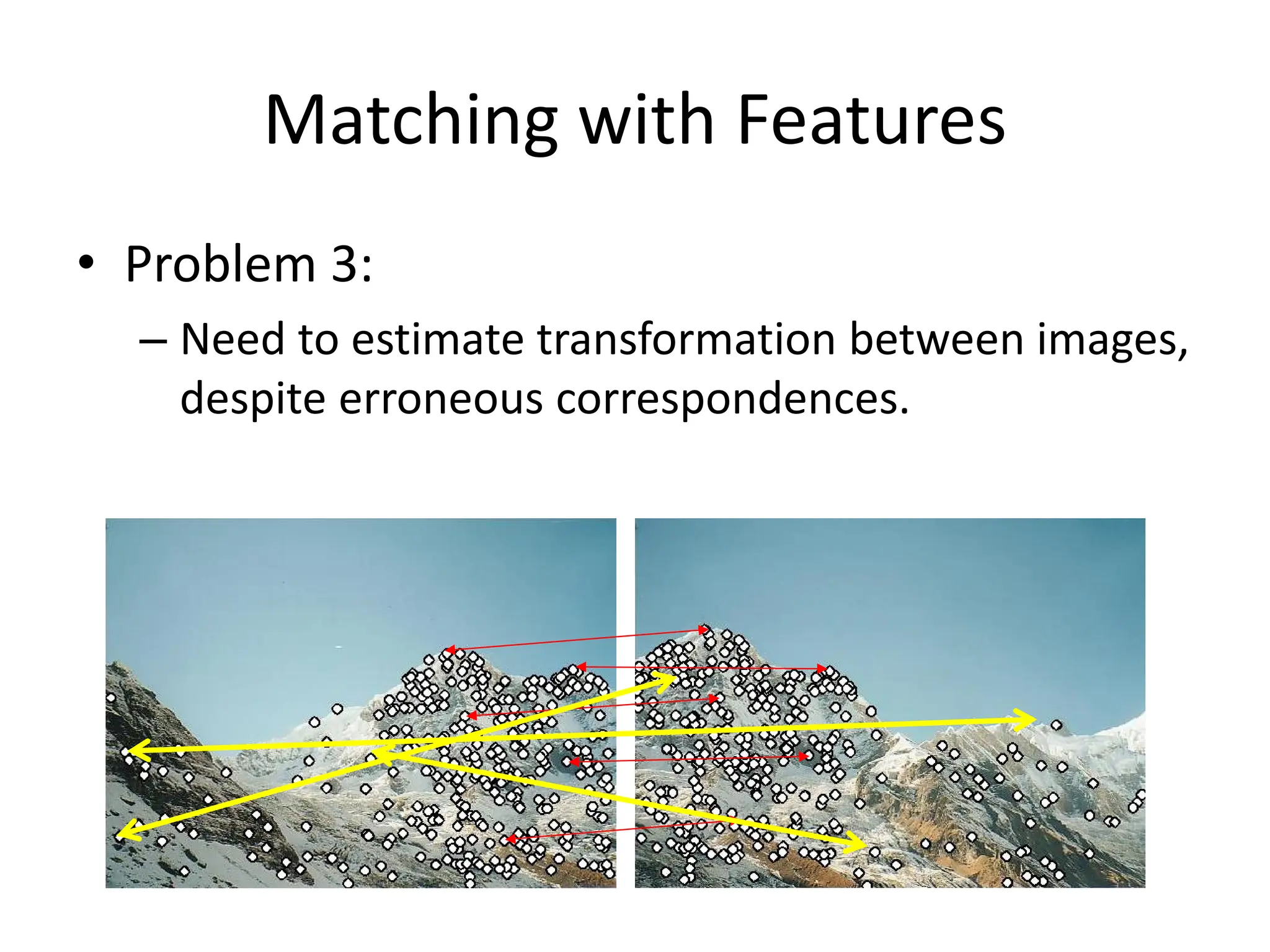 Matching with Features

• Problem 3:
– Need to estimate transformation between images, despite erroneous correspondences.